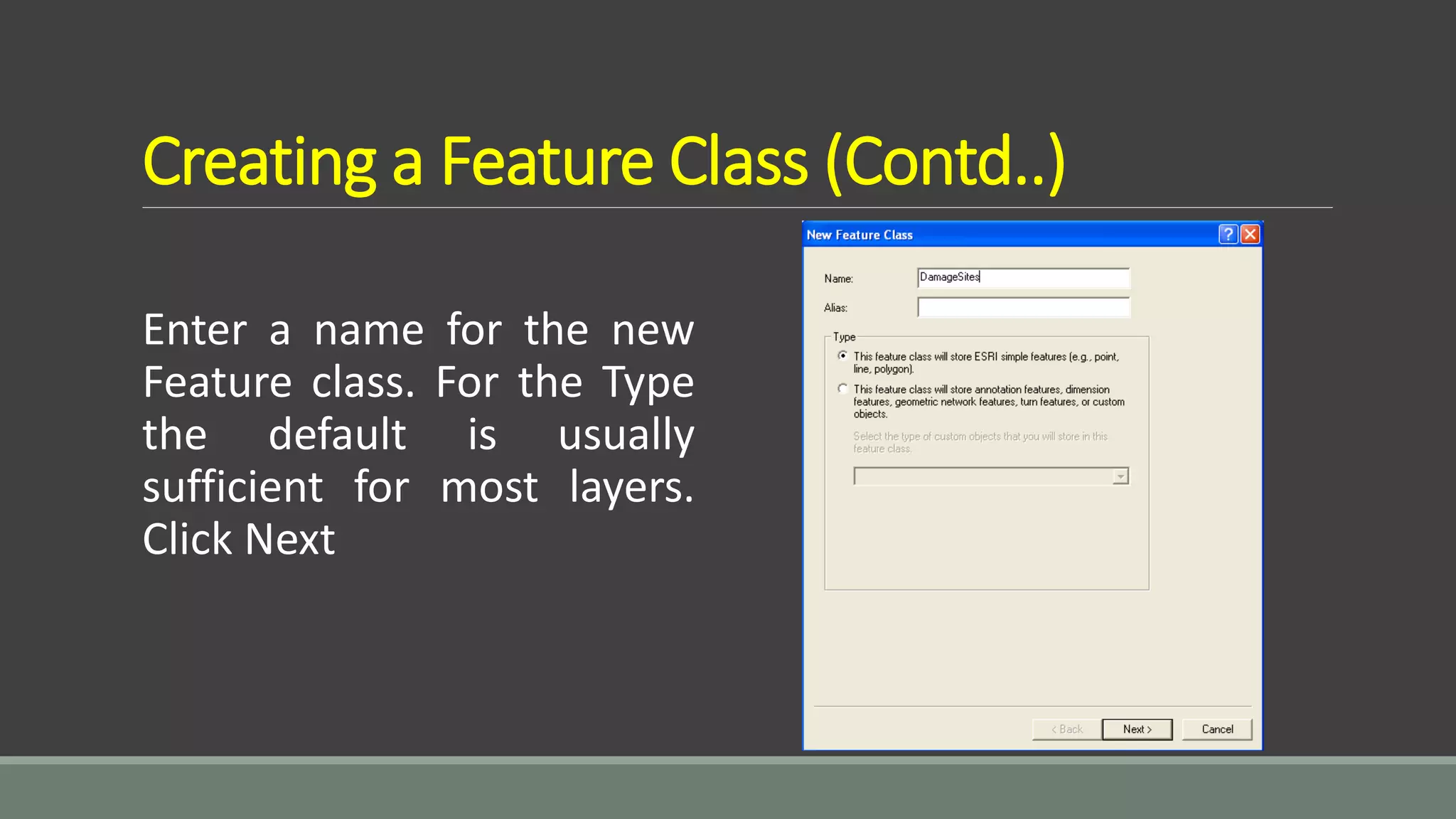 Creating a Feature Class (Contd..)

Enter a name for the new Feature class. For the Type the default is usually sufficient for most layers. Click Next

New Feature Class

Name: DamageSites

Alias:

Type

This feature class will store ESRI simple features (e.g., point, line, polygon).

This feature class will store annotation features, dimension features, geometric network features, turn features, or custom objects.

Select the type of custom objects that you will store in this feature class.

< Back Next > Cancel